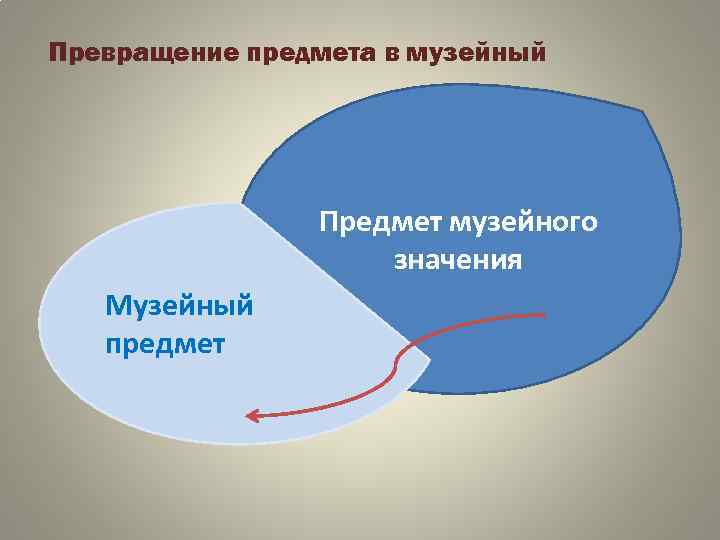 Превращение предмета в музейный

Предмет музейного значения

Музейный предмет